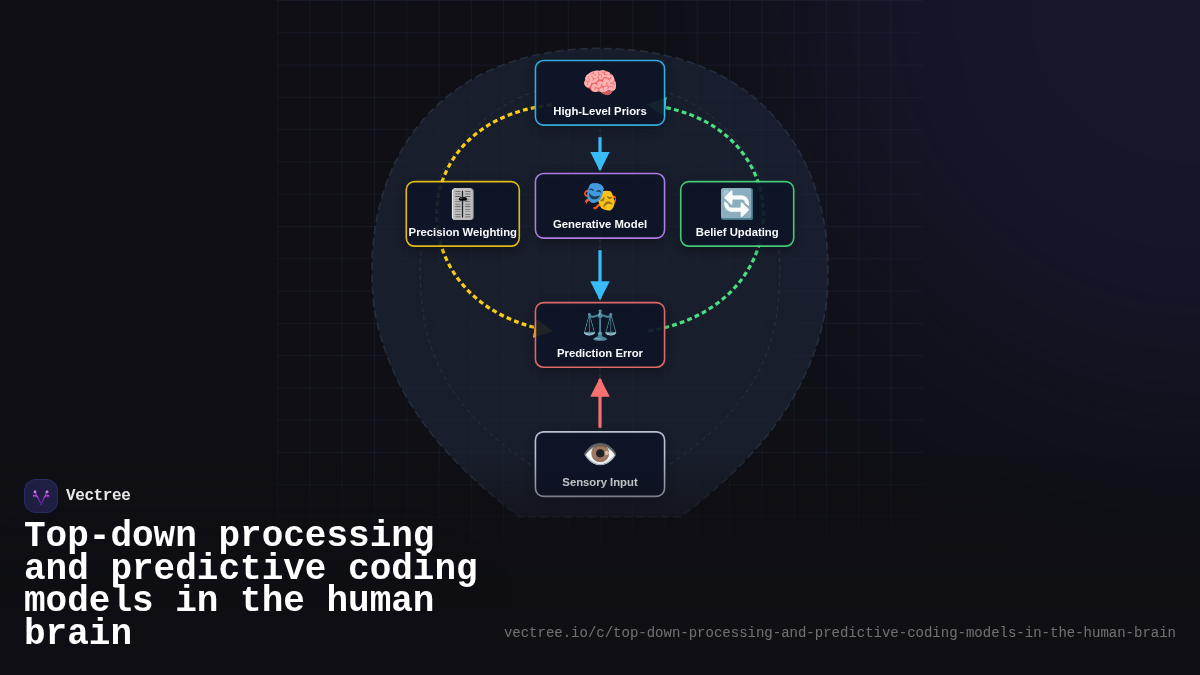 High-Level Priors

Precision Weighting

Generative Model

Belief Updating

Prediction Error

Sensory Input

Vectree

Top-down processing and predictive coding models in the human brain

vectree.io/c/top-down-processing-and-predictive-coding-models-in-the-human-brain